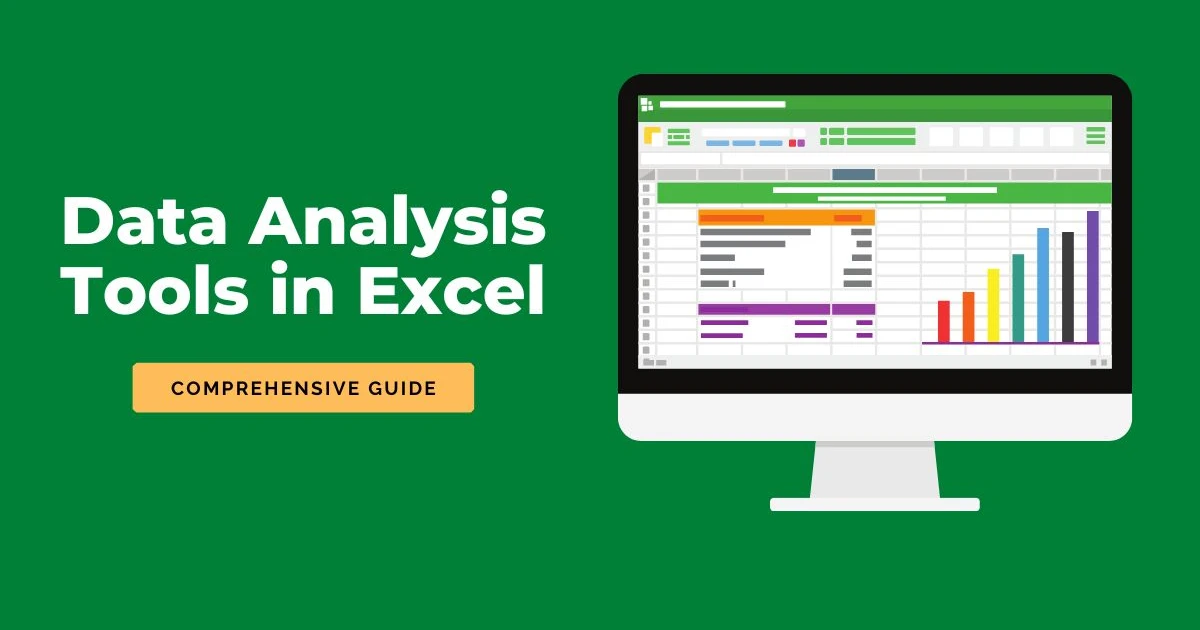 Data Analysis Tools in Excel

COMPREHENSIVE GUIDE